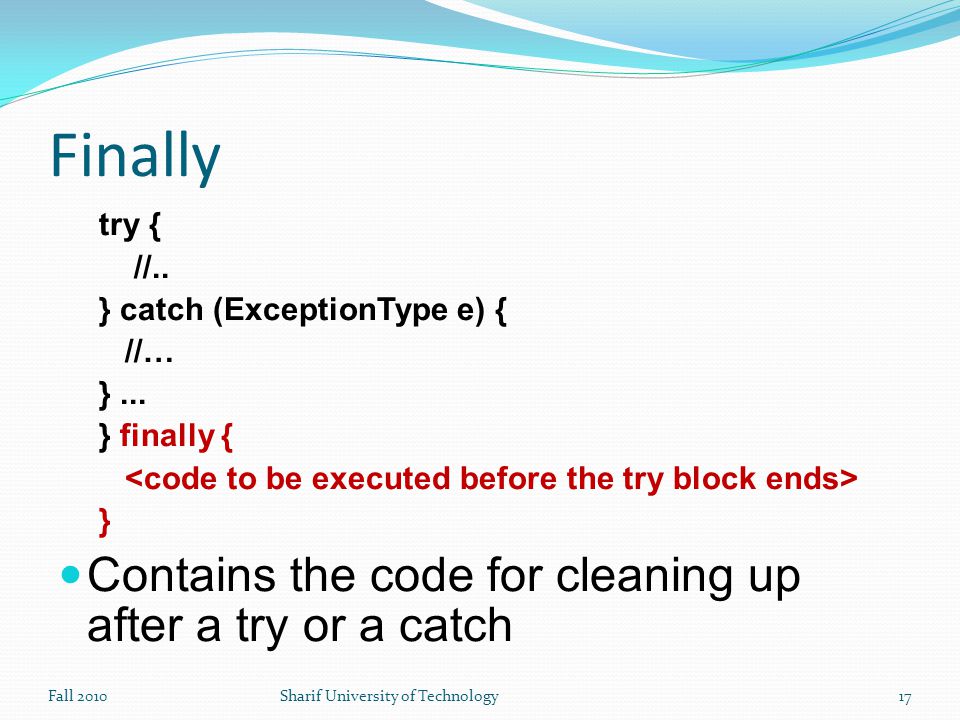 Finally

try {
  //..
} catch (ExceptionType e) {
  //…
} ...
} finally {
  <code to be executed before the try block ends>
}

Contains the code for cleaning up after a try or a catch

Fall 2010

Sharif University of Technology

17